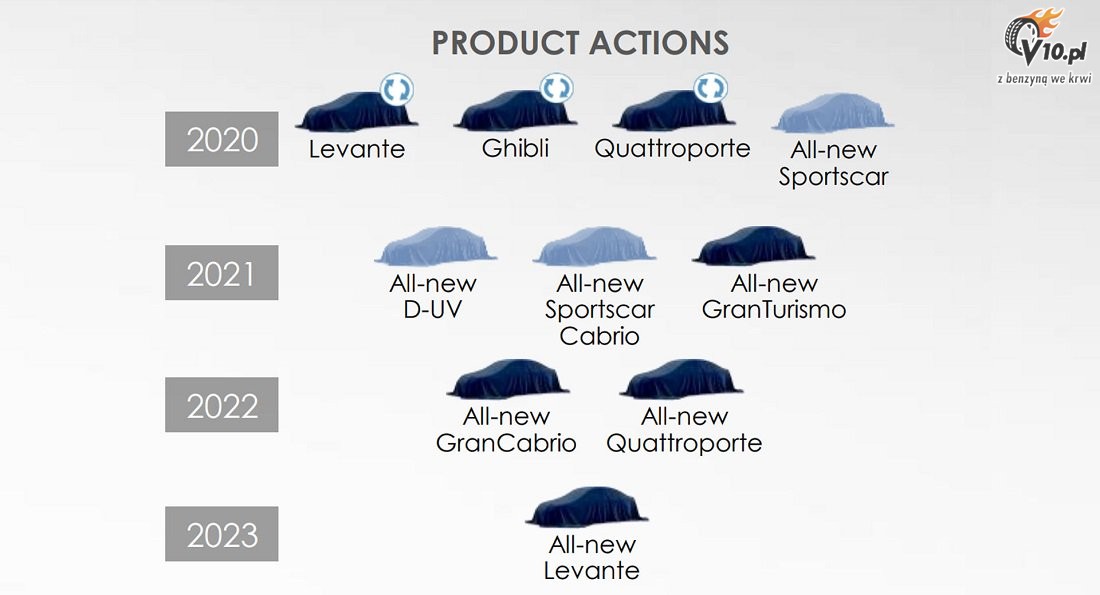 PRODUCT ACTIONS

V10.pl
z benzyną we krwi

2020
Levante
Ghibli
Quattroporte
All-new Sportscar

2021
All-new D-UV
All-new Sportscar Cabrio
All-new GranTurismo

2022
All-new GranCabrio
All-new Quattroporte

2023
All-new Levante